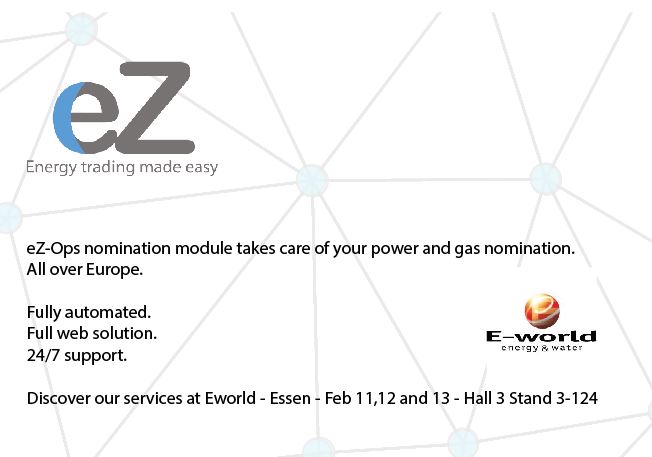 eZ
Energy trading made easy

eZ-Ops nomination module takes care of your power and gas nomination. All over Europe.

Fully automated.
Full web solution.
24/7 support.

E-world
energy & water

Discover our services at Eworld - Essen - Feb 11,12 and 13 - Hall 3 Stand 3-124